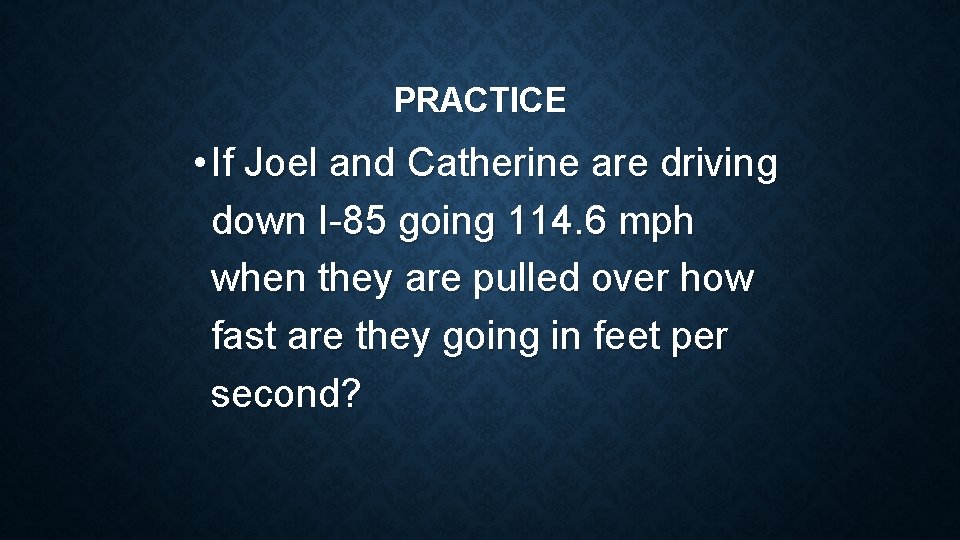 PRACTICE

• If Joel and Catherine are driving down I-85 going 114.6 mph when they are pulled over how fast are they going in feet per second?